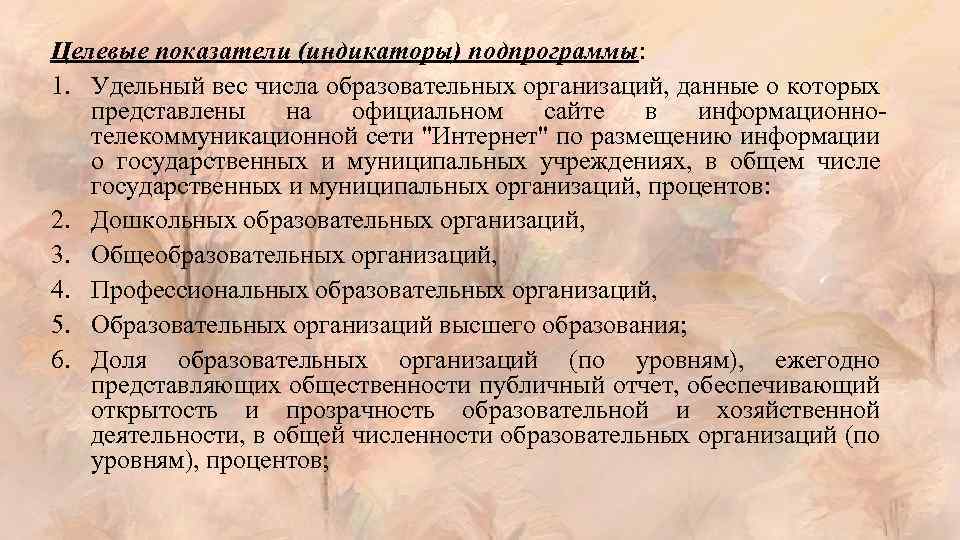 Целевые показатели (индикаторы) подпрограммы:

1. Удельный вес числа образовательных организаций, данные о которых представлены на официальном сайте в информационно-телекоммуникационной сети "Интернет" по размещению информации о государственных и муниципальных учреждениях, в общем числе государственных и муниципальных организаций, процентов:
2. Дошкольных образовательных организаций,
3. Общеобразовательных организаций,
4. Профессиональных образовательных организаций,
5. Образовательных организаций высшего образования;
6. Доля образовательных организаций (по уровням), ежегодно представляющих общественности публичный отчет, обеспечивающий открытость и прозрачность образовательной и хозяйственной деятельности, в общей численности образовательных организаций (по уровням), процентов;